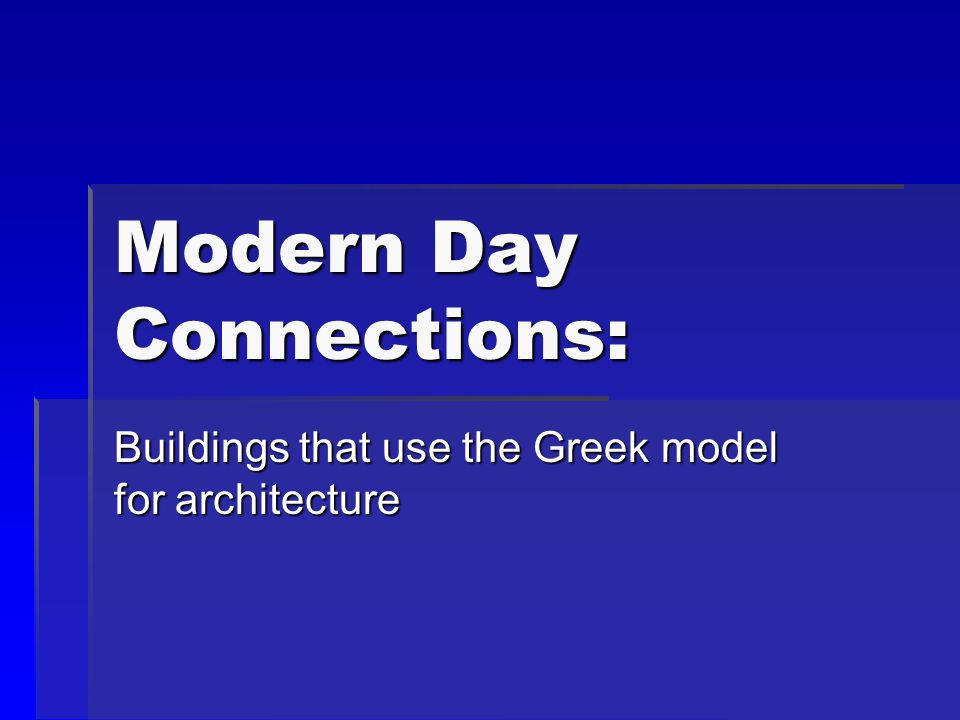 Modern Day Connections:

Buildings that use the Greek model for architecture